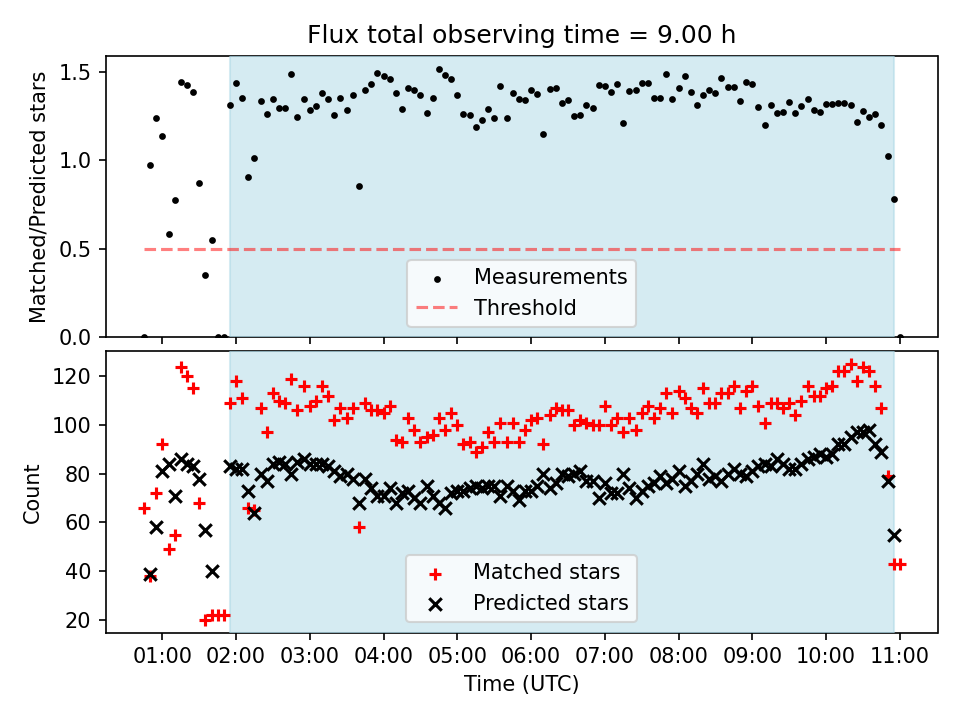 Flux total observing time = 9.00 h

Matched/Predicted stars

1.5
1.0
0.5
0.0

Measurements
Threshold

Count

120
100
80
60
40
20

Matched stars
Predicted stars

01:00 02:00 03:00 04:00 05:00 06:00 07:00 08:00 09:00 10:00 11:00

Time (UTC)